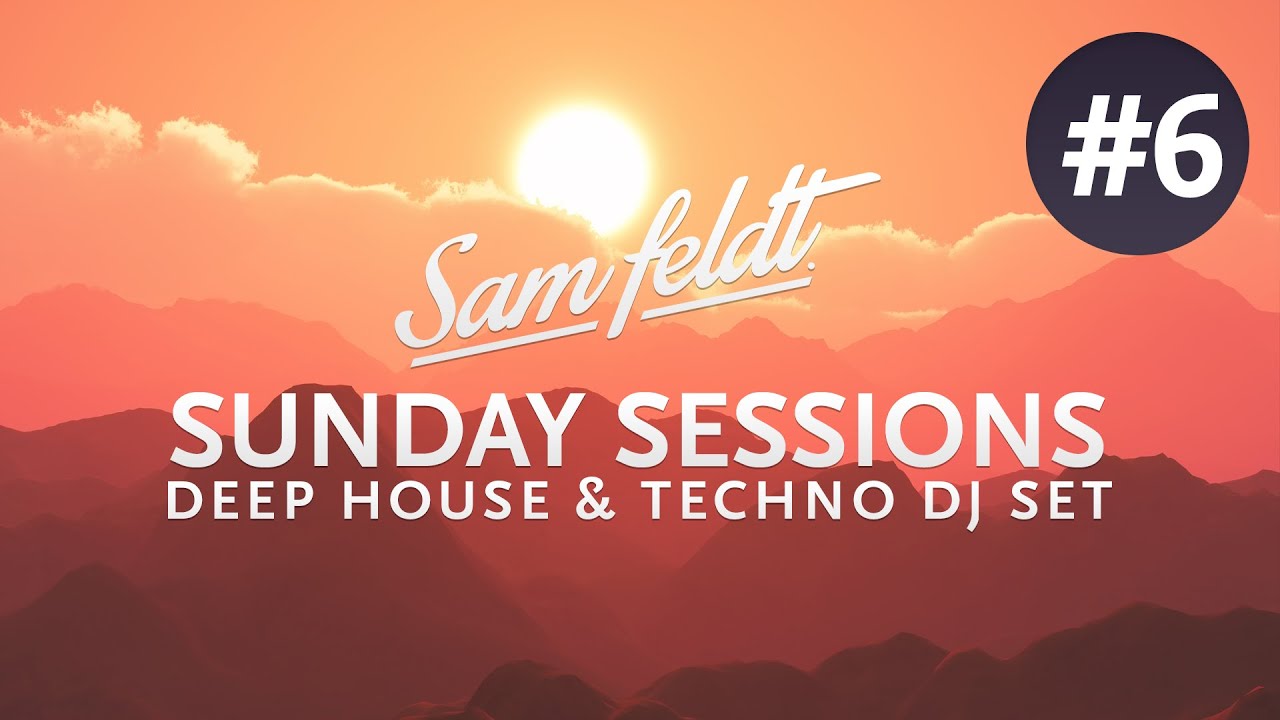 #6

Sam feldt.

SUNDAY SESSIONS
DEEP HOUSE & TECHNO DJ SET